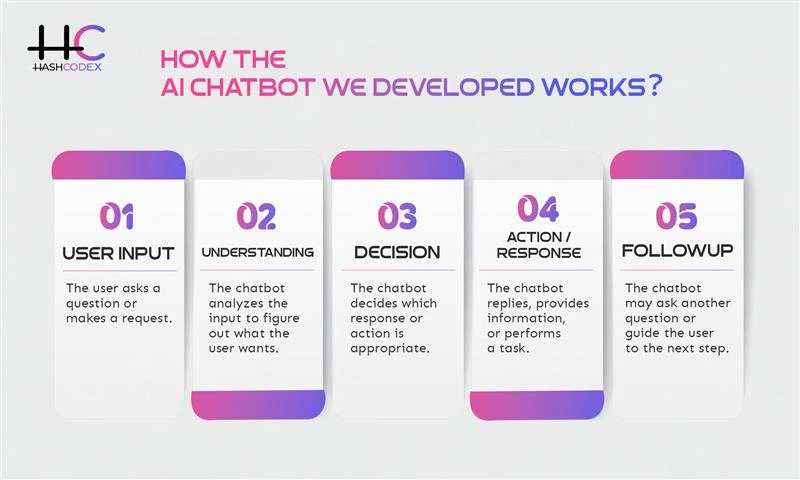 HC
HASHCODEX

HOW THE AI CHATBOT WE DEVELOPED WORKS?

01
USER INPUT
The user asks a question or makes a request.

02
UNDERSTANDING
The chatbot analyzes the input to figure out what the user wants.

03
DECISION
The chatbot decides which response or action is appropriate.

04
ACTION / RESPONSE
The chatbot replies, provides information, or performs a task.

05
FOLLOWUP
The chatbot may ask another question or guide the user to the next step.